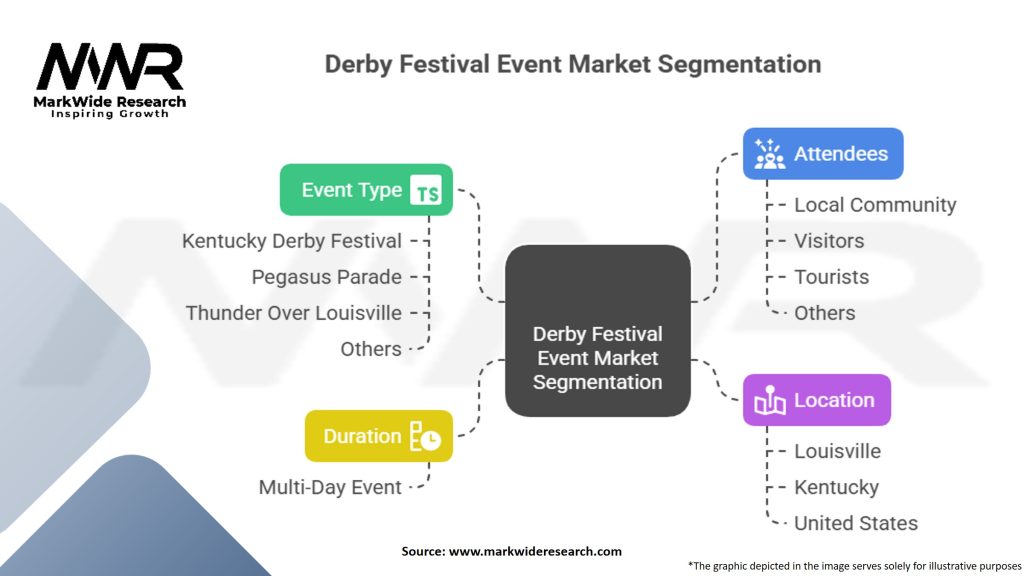 MWR
MarkWide Research
Inspiring Growth

Derby Festival Event Market Segmentation

Event Type TS
Kentucky Derby Festival
Pegasus Parade
Thunder Over Louisville
Others

Duration
Multi-Day Event

Derby Festival Event Market Segmentation

Attendees
Local Community
Visitors
Tourists
Others

Location
Louisville
Kentucky
United States

Source: www.markwideresearch.com

*The graphic depicted in the image serves solely for illustrative purposes